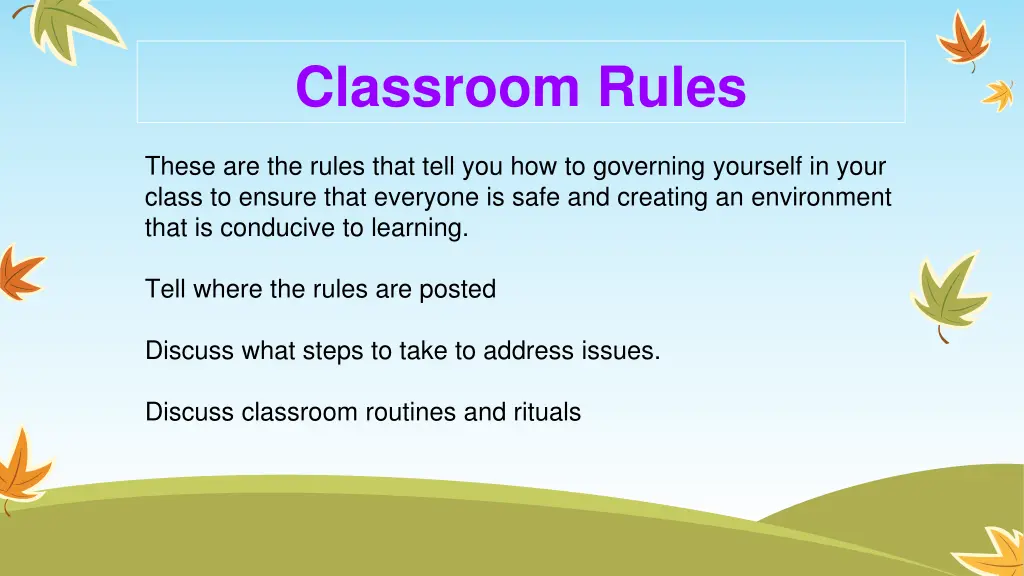 Classroom Rules

These are the rules that tell you how to governing yourself in your class to ensure that everyone is safe and creating an environment that is conducive to learning.

Tell where the rules are posted

Discuss what steps to take to address issues.

Discuss classroom routines and rituals